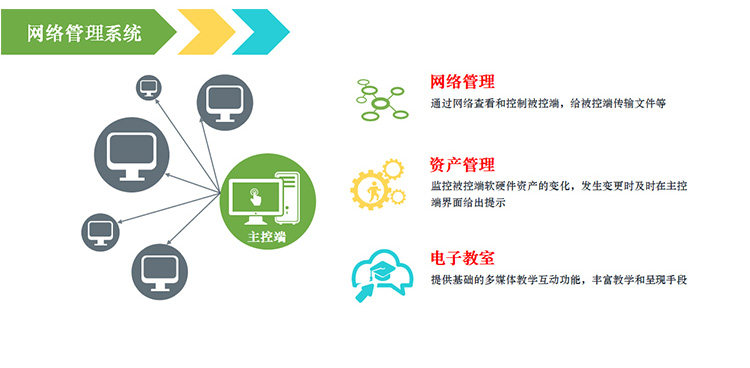 网络管理系统

主控端

网络管理
通过网络查看和控制被控端，给被控端传输文件等

资产管理
监控被控端软硬件资产的变化，发生变更时及时在主控端界面给出提示

电子教室
提供基础的多媒体教学互动功能，丰富教学和呈现手段